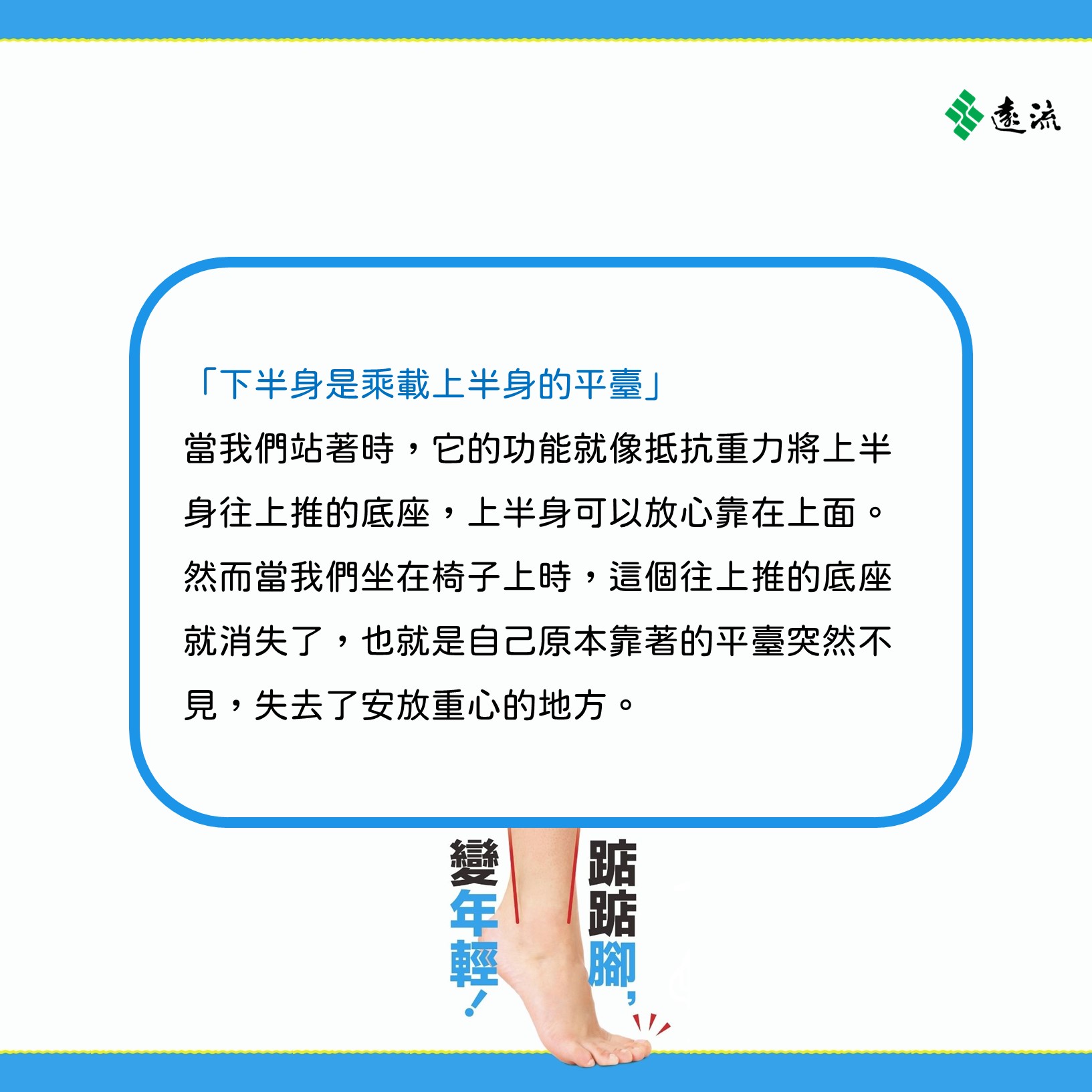 遠流

「下半身是乘載上半身的平臺」

當我們站著時，它的功能就像抵抗重力將上半身往上推的底座，上半身可以放心靠在上面。然而當我們坐在椅子上時，這個往上推的底座就消失了，也就是自己原本靠著的平臺突然不見，失去了安放重心的地方。

踮踮腳，變年輕！